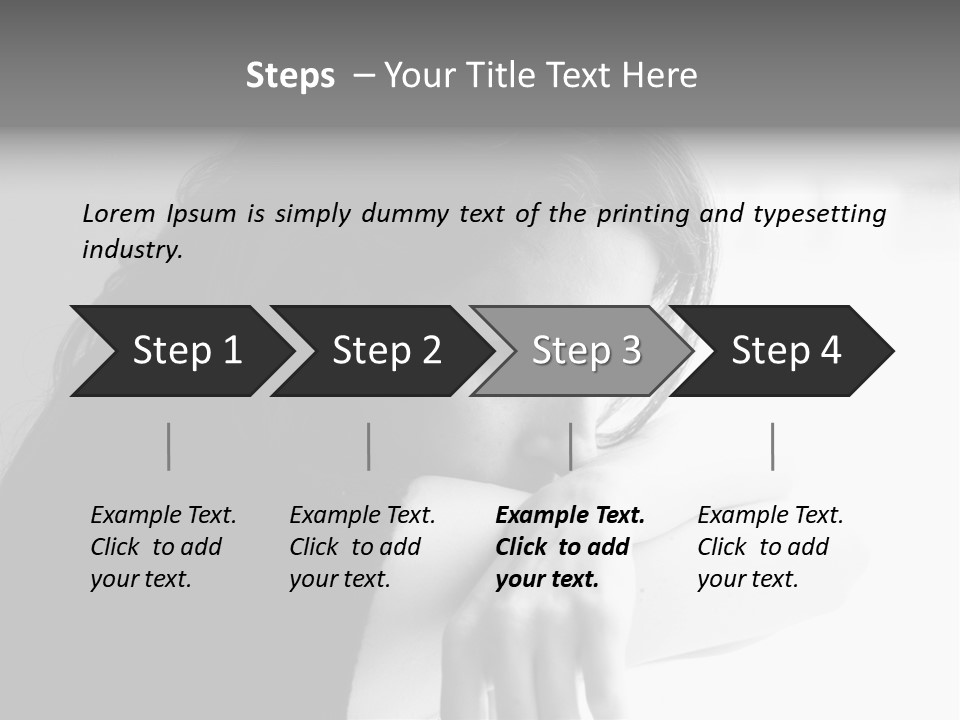 Steps – Your Title Text Here

Lorem Ipsum is simply dummy text of the printing and typesetting industry.

Step 1

Step 2

Step 3

Step 4

Example Text. Click to add your text.

Example Text. Click to add your text.

Example Text. Click to add your text.

Example Text. Click to add your text.